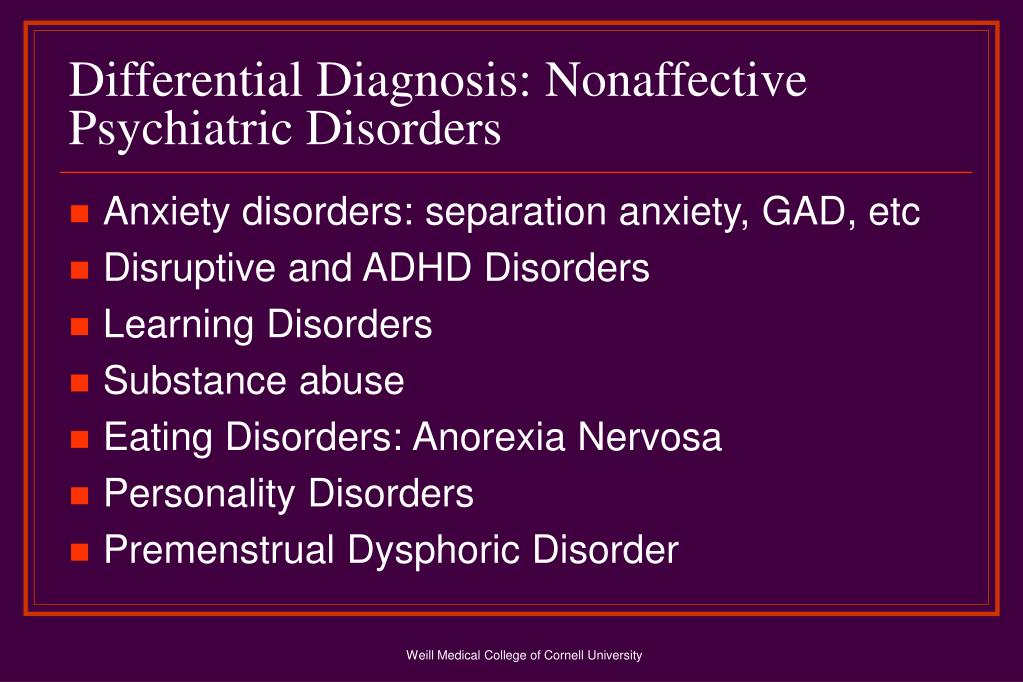 Differential Diagnosis: Nonaffective Psychiatric Disorders

- Anxiety disorders: separation anxiety, GAD, etc
- Disruptive and ADHD Disorders
- Learning Disorders
- Substance abuse
- Eating Disorders: Anorexia Nervosa
- Personality Disorders
- Premenstrual Dysphoric Disorder

Weill Medical College of Cornell University